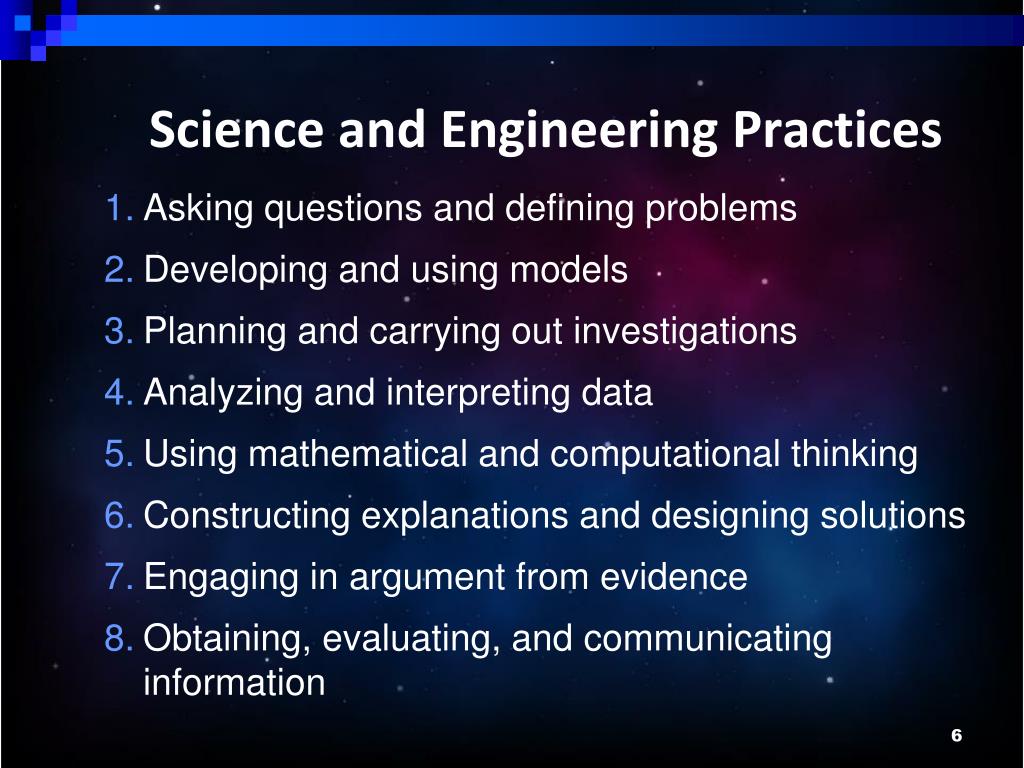 Science and Engineering Practices

1. Asking questions and defining problems
2. Developing and using models
3. Planning and carrying out investigations
4. Analyzing and interpreting data
5. Using mathematical and computational thinking
6. Constructing explanations and designing solutions
7. Engaging in argument from evidence
8. Obtaining, evaluating, and communicating information

6